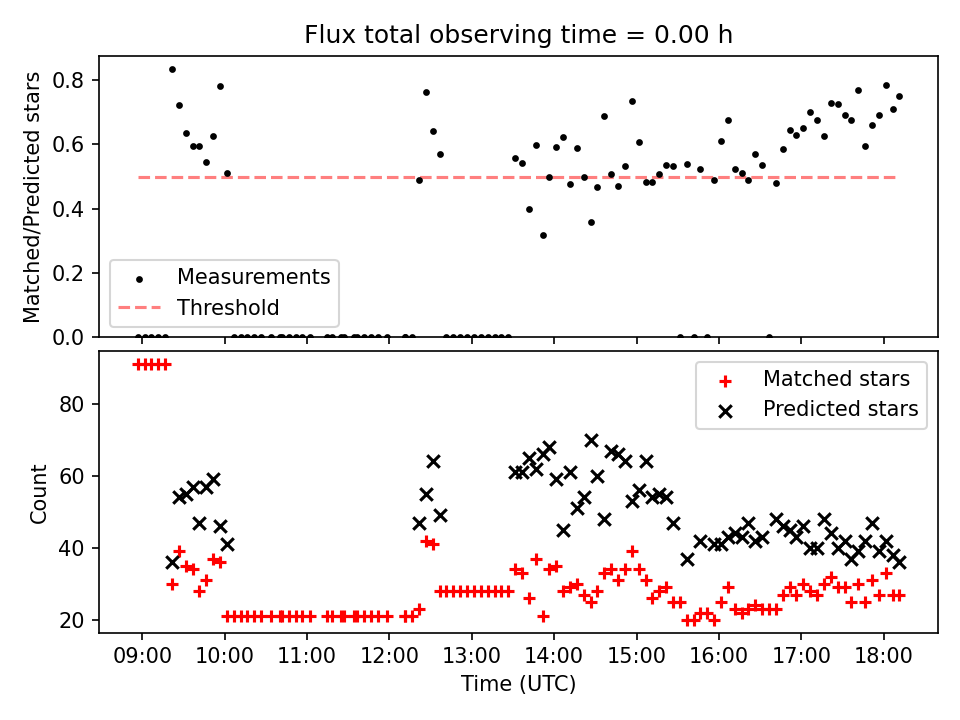 Flux total observing time = 0.00 h

Matched/Predicted stars

0.8
0.6
0.4
0.2
0.0

Measurements
Threshold

Count

80
60
40
20

Matched stars
Predicted stars

09:00 10:00 11:00 12:00 13:00 14:00 15:00 16:00 17:00 18:00

Time (UTC)